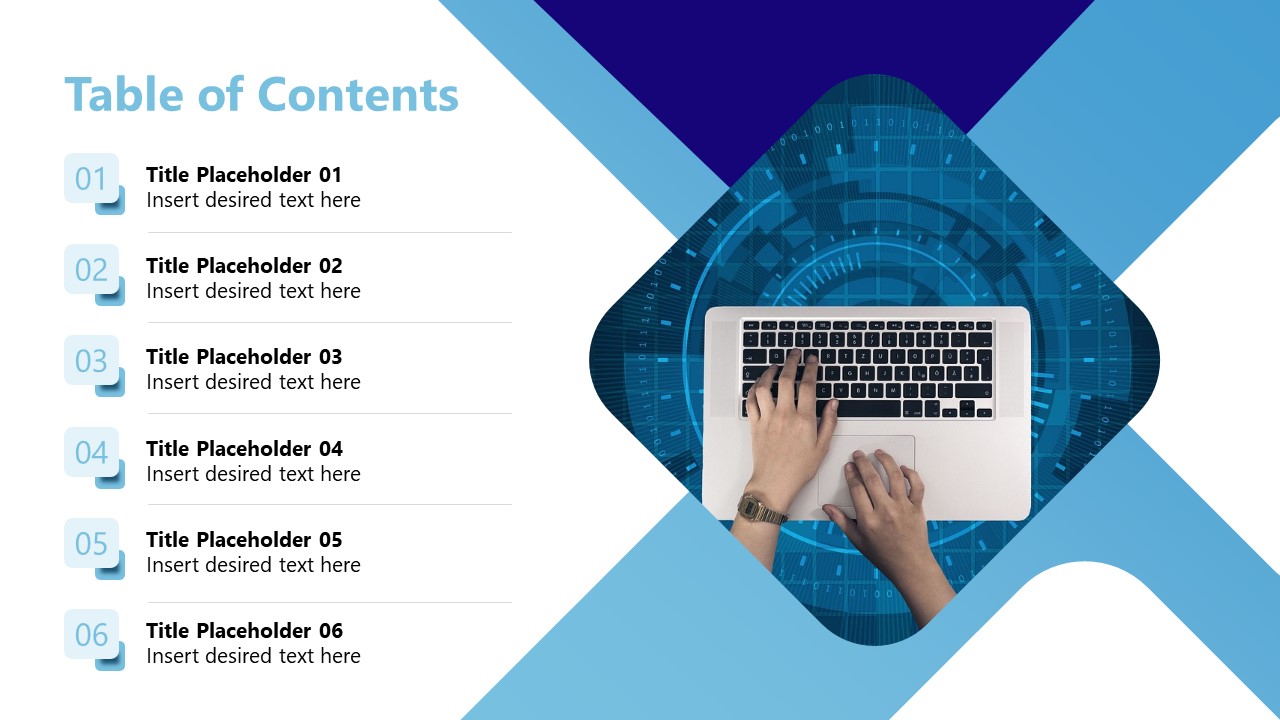 Table of Contents

01
Title Placeholder 01
Insert desired text here

02
Title Placeholder 02
Insert desired text here

03
Title Placeholder 03
Insert desired text here

04
Title Placeholder 04
Insert desired text here

05
Title Placeholder 05
Insert desired text here

06
Title Placeholder 06
Insert desired text here